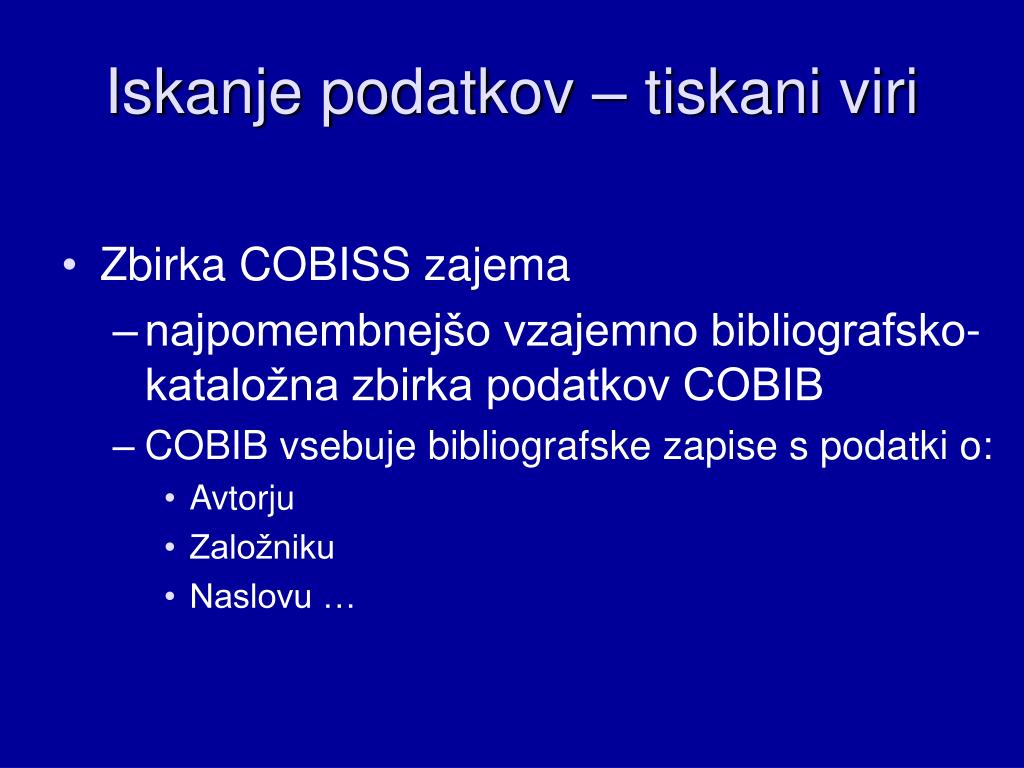 Iskanje podatkov – tiskani viri

• Zbirka COBISS zajema
– najpomembnejšo vzajemno bibliografsko-kataložna zbirka podatkov COBIB
– COBIB vsebuje bibliografske zapise s podatki o:
• Avtorju
• Založniku
• Naslovu …